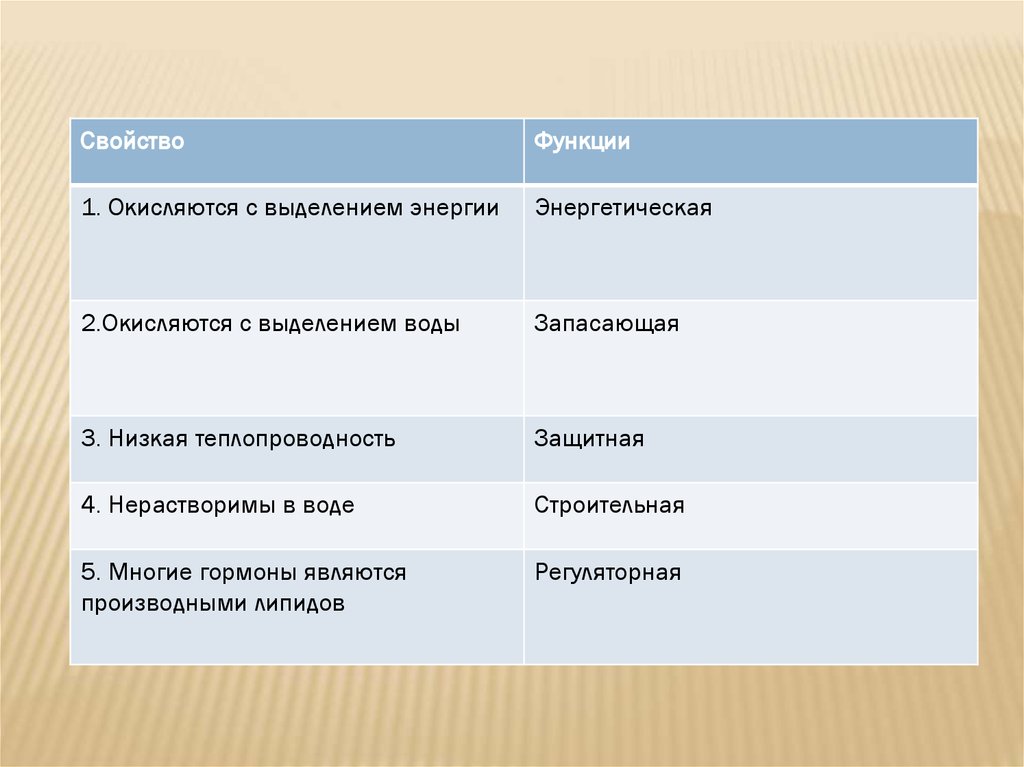 | Свойство | Функции |
|---|---|
| 1. Окисляются с выделением энергии | Энергетическая |
| 2.Окисляются с выделением воды | Запасающая |
| 3. Низкая теплопроводность | Защитная |
| 4. Нерастворимы в воде | Строительная |
| 5. Многие гормоны являются производными липидов | Регуляторная |